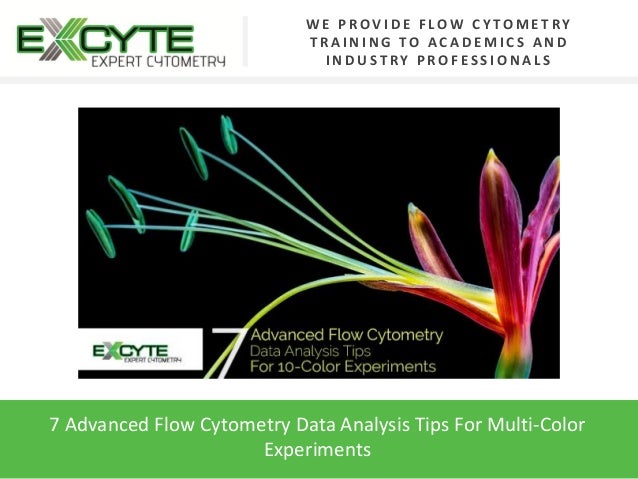 EXCYTE
EXPERT CYTOMETRY

WE PROVIDE FLOW CYTOMETRY TRAINING TO ACADEMICS AND INDUSTRY PROFESSIONALS

EXCYTE
EXPERT CYTOMETRY

7 Advanced Flow Cytometry Data Analysis Tips For 10-Color Experiments

7 Advanced Flow Cytometry Data Analysis Tips For Multi-Color Experiments